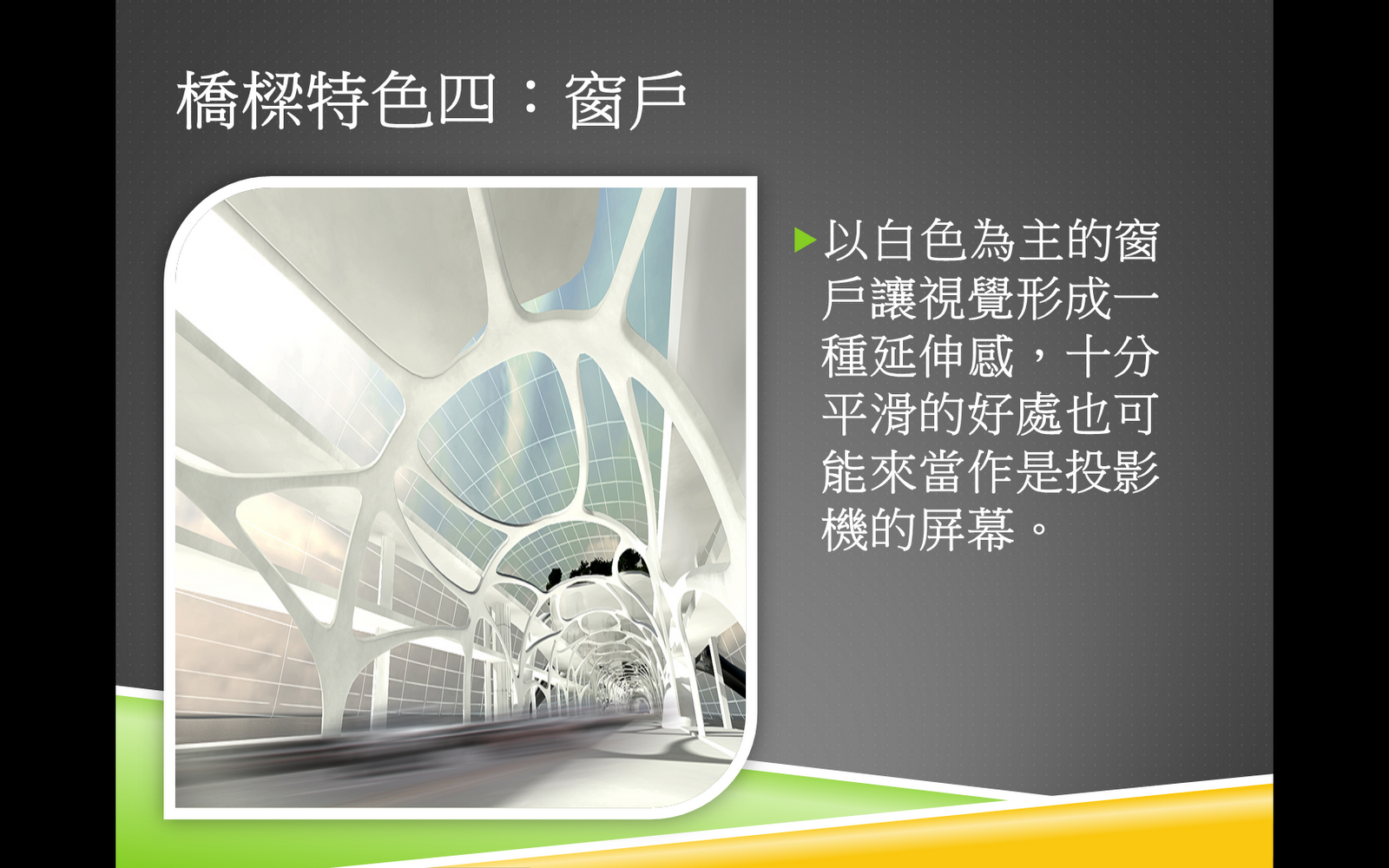 橋樑特色四：窗戶

以白色為主的窗戶讓視覺形成一種延伸感，十分平滑的好處也可能來當作是投影機的屏幕。